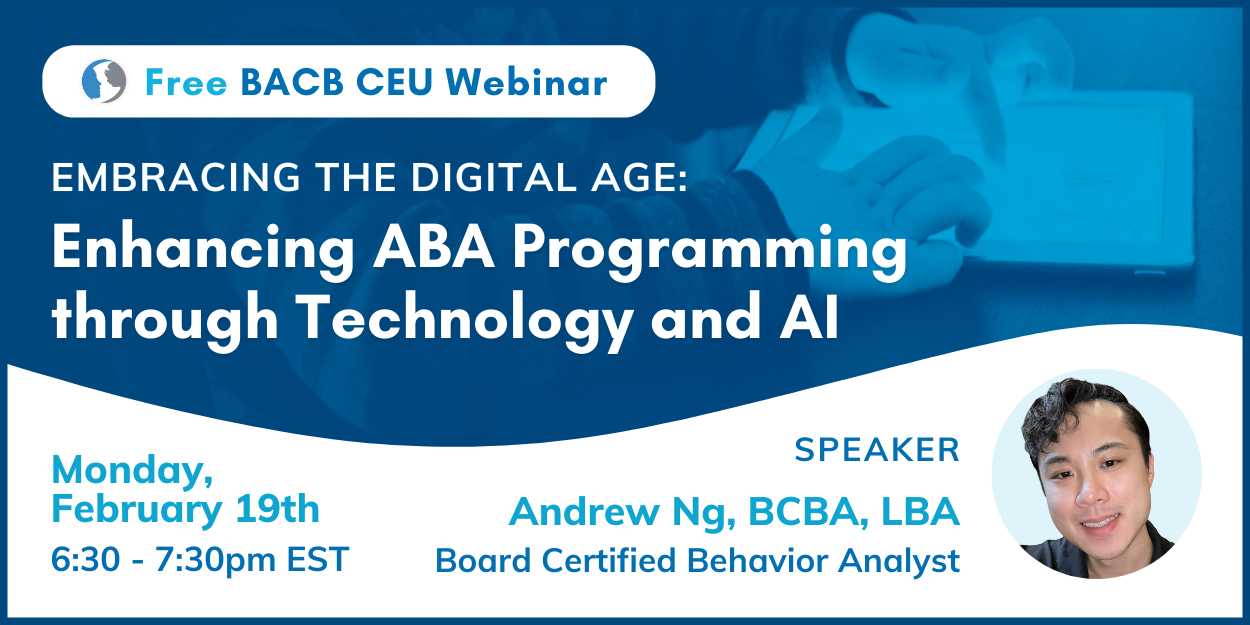 Free BACB CEU Webinar

EMBRACING THE DIGITAL AGE:
Enhancing ABA Programming through Technology and AI

Monday, February 19th
6:30 - 7:30pm EST

SPEAKER
Andrew Ng, BCBA, LBA
Board Certified Behavior Analyst